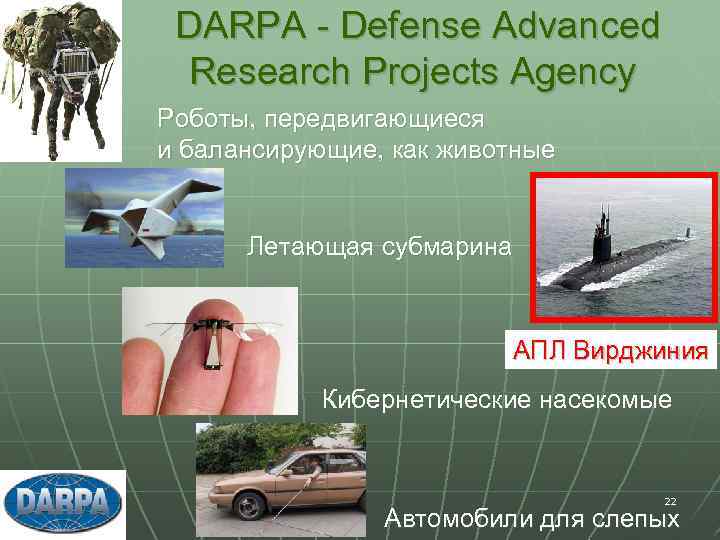 DARPA - Defense Advanced Research Projects Agency

Роботы, передвигающиеся и балансирующие, как животные

Летающая субмарина

АПЛ Вирджиния

Кибернетические насекомые

DARPA

22

Автомобили для слепых